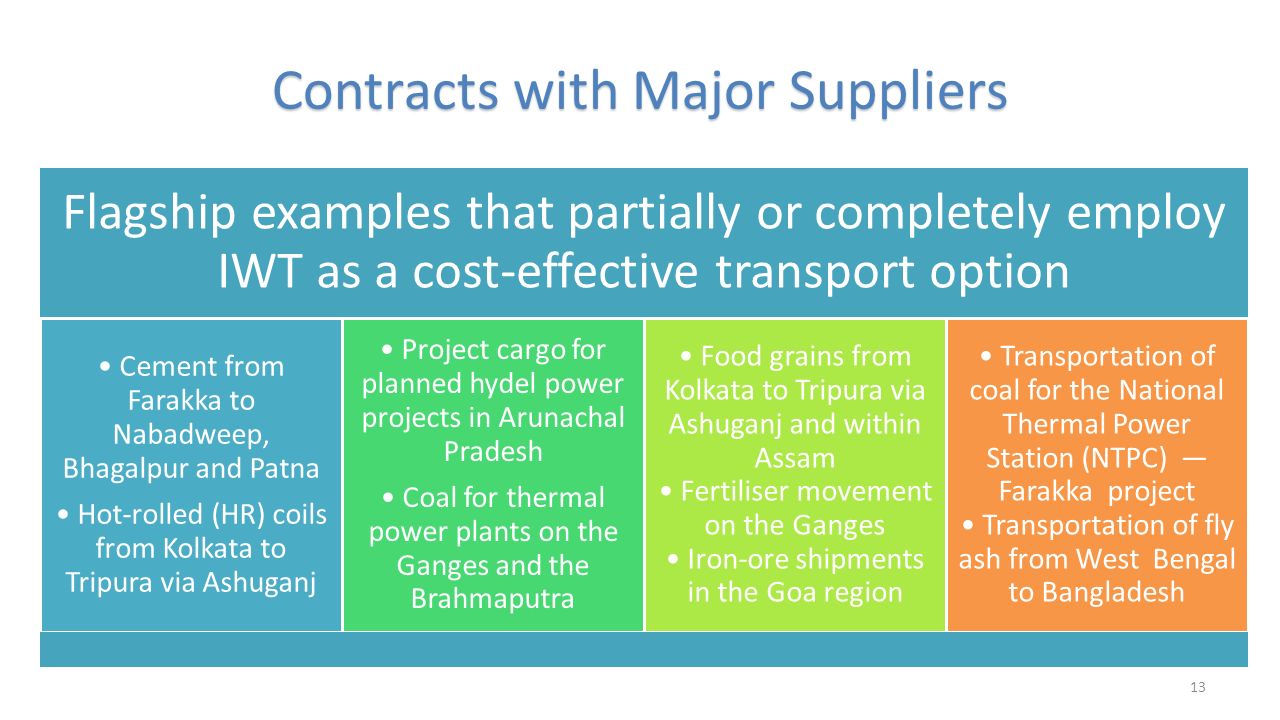 Contracts with Major Suppliers

Flagship examples that partially or completely employ IWT as a cost-effective transport option

• Cement from Farakka to Nabadweep, Bhagalpur and Patna

• Hot-rolled (HR) coils from Kolkata to Tripura via Ashuganj

• Project cargo for planned hydel power projects in Arunachal Pradesh

• Coal for thermal power plants on the Ganges and the Brahmaputra

• Food grains from Kolkata to Tripura via Ashuganj and within Assam

• Fertiliser movement on the Ganges

• Iron-ore shipments in the Goa region

• Transportation of coal for the National Thermal Power Station (NTPC) — Farakka project

• Transportation of fly ash from West Bengal to Bangladesh

13